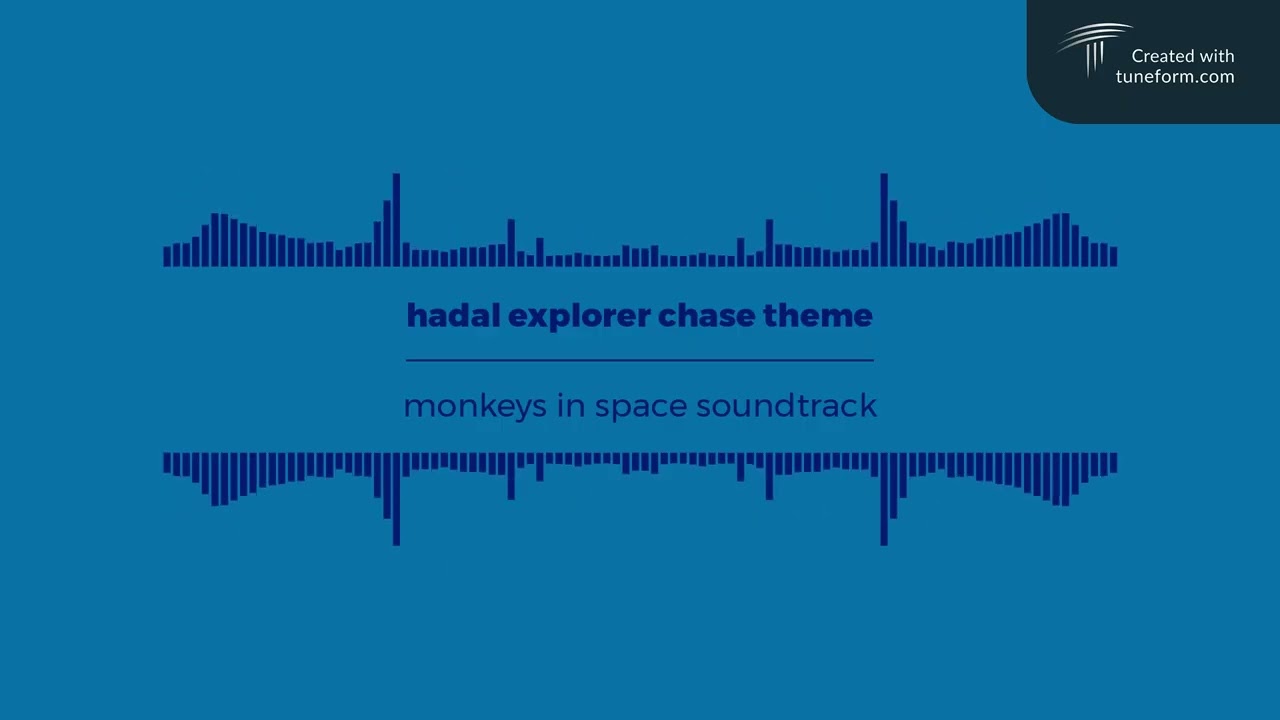 Created with
tuneform.com

hadal explorer chase theme

monkeys in space soundtrack